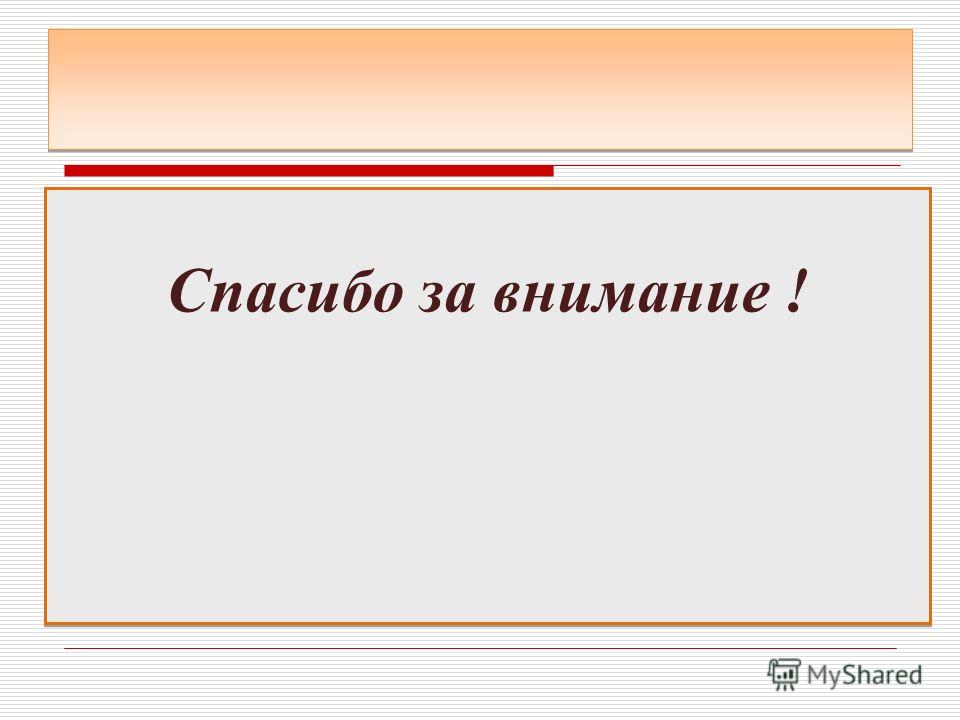 Спасибо за внимание !

MyShared